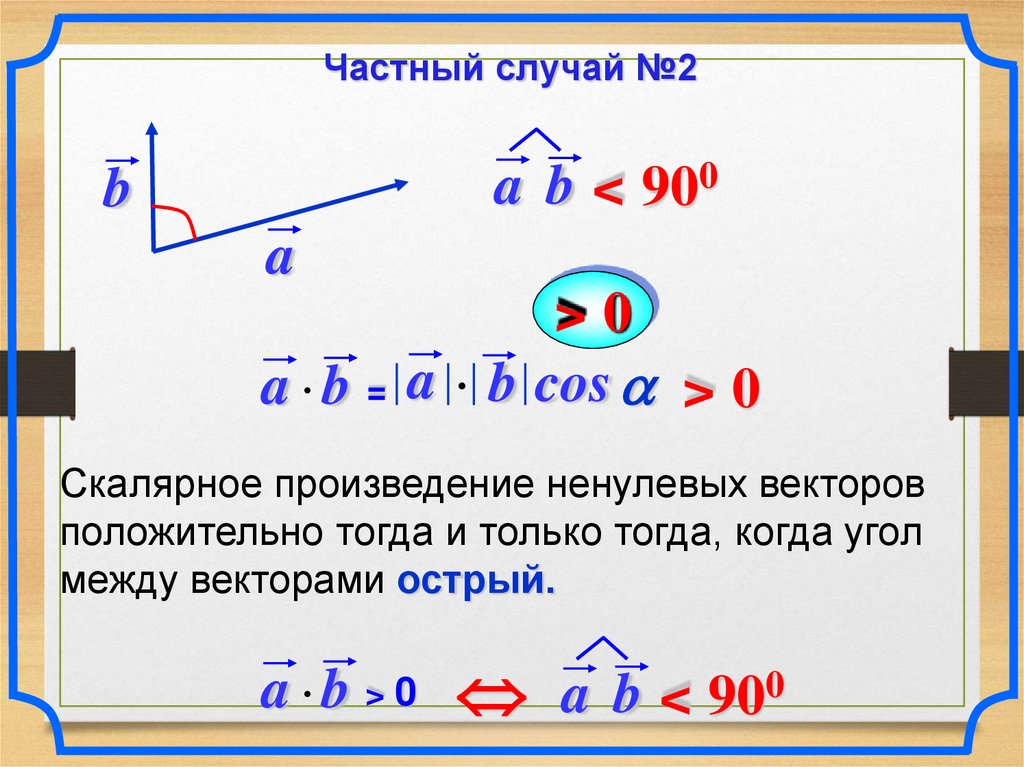 Частный случай №2

$\vec{b}$

$\vec{a}$

$\widehat{\vec{a}\,\vec{b}} < 90^0$

$> 0$

$\vec{a} \cdot \vec{b} = |\vec{a}| \cdot |\vec{b}| \cos \alpha > 0$

Скалярное произведение ненулевых векторов положительно тогда и только тогда, когда угол между векторами острый.

$\vec{a} \cdot \vec{b} > 0 \Leftrightarrow \widehat{\vec{a}\,\vec{b}} < 90^0$